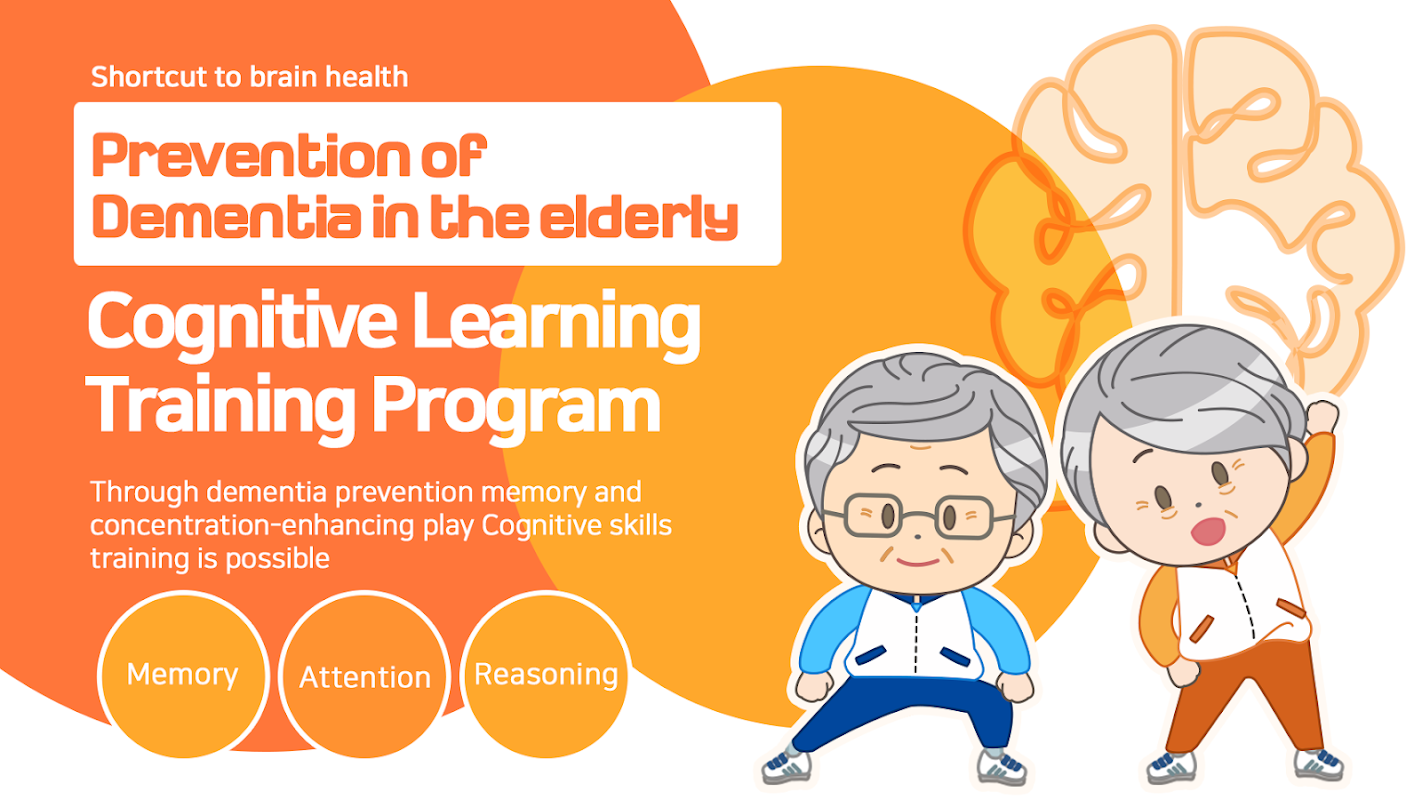 Shortcut to brain health

Prevention of Dementia in the elderly

Cognitive Learning Training Program

Through dementia prevention memory and concentration-enhancing play Cognitive skills training is possible

Memory

Attention

Reasoning